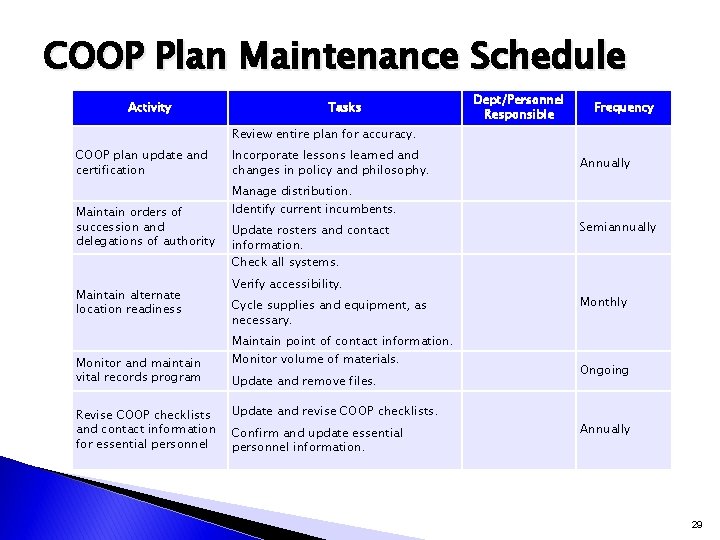 COOP Plan Maintenance Schedule

| Activity | Tasks | Dept/Personnel Responsible | Frequency |
|---|---|---|---|
| COOP plan update and certification | Review entire plan for accuracy. Incorporate lessons learned and changes in policy and philosophy. Manage distribution. | | Annually |
| Maintain orders of succession and delegations of authority | Identify current incumbents. Update rosters and contact information. | | Semiannually |
| Maintain alternate location readiness | Check all systems. Verify accessibility. Cycle supplies and equipment, as necessary. Maintain point of contact information. | | Monthly |
| Monitor and maintain vital records program | Monitor volume of materials. Update and remove files. | | Ongoing |
| Revise COOP checklists and contact information for essential personnel | Update and revise COOP checklists. Confirm and update essential personnel information. | | Annually |

29